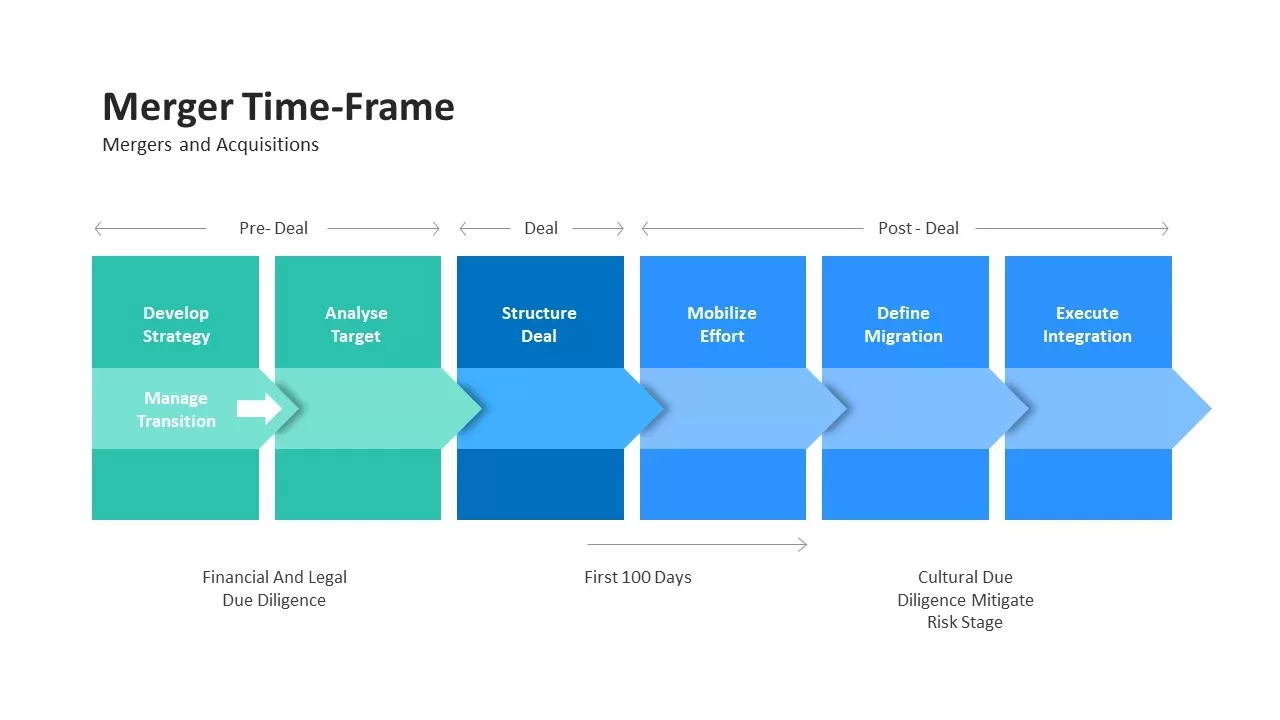 Merger Time-Frame
Mergers and Acquisitions

Pre- Deal

Deal

Post - Deal

Develop Strategy

Analyse Target

Structure Deal

Mobilize Effort

Define Migration

Execute Integration

Manage Transition

Financial And Legal Due Diligence

First 100 Days

Cultural Due Diligence Mitigate Risk Stage